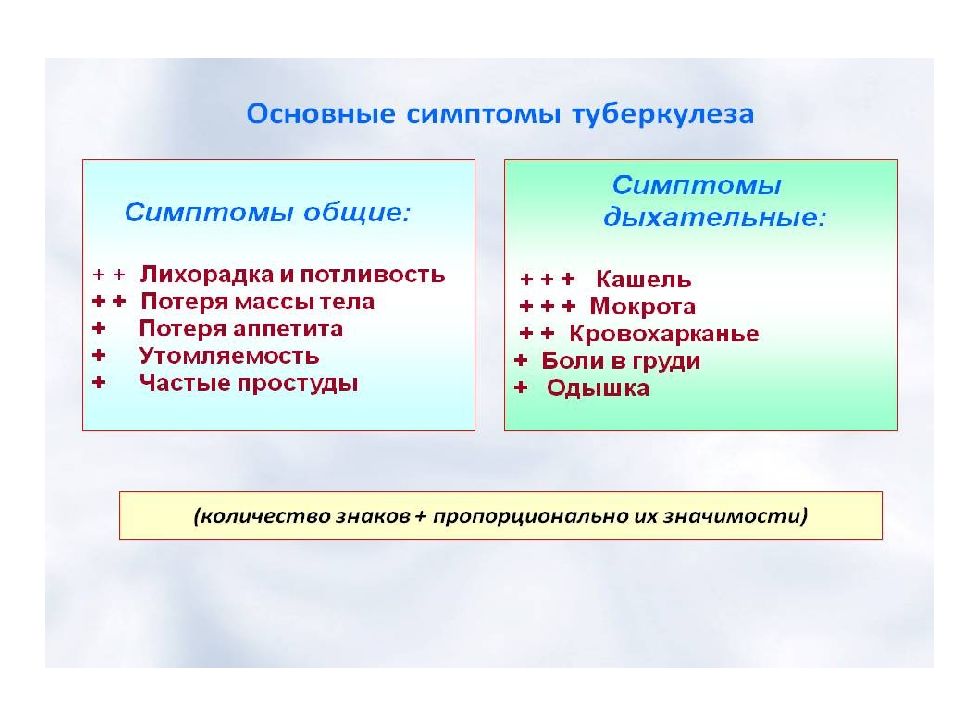 Основные симптомы туберкулеза

Симптомы общие:

+ + Лихорадка и потливость
+ + Потеря массы тела
+ Потеря аппетита
+ Утомляемость
+ Частые простуды

Симптомы дыхательные:

+ + + Кашель
+ + + Мокрота
+ + Кровохарканье
+ Боли в груди
+ Одышка

(количество знаков + пропорционально их значимости)